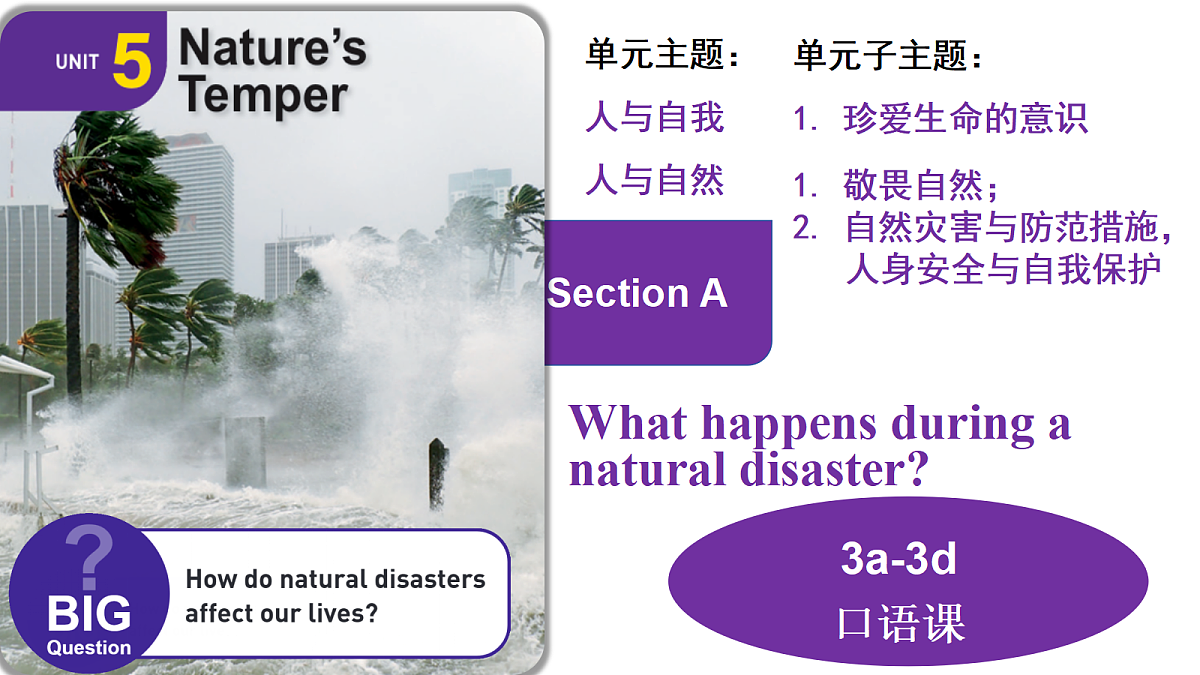 UNIT 5 Nature's Temper

? BIG Question

How do natural disasters affect our lives?

单元主题：

人与自我

人与自然

单元子主题：

1. 珍爱生命的意识

1. 敬畏自然；
2. 自然灾害与防范措施，人身安全与自我保护

Section A

What happens during a natural disaster?

3a-3d
口语课